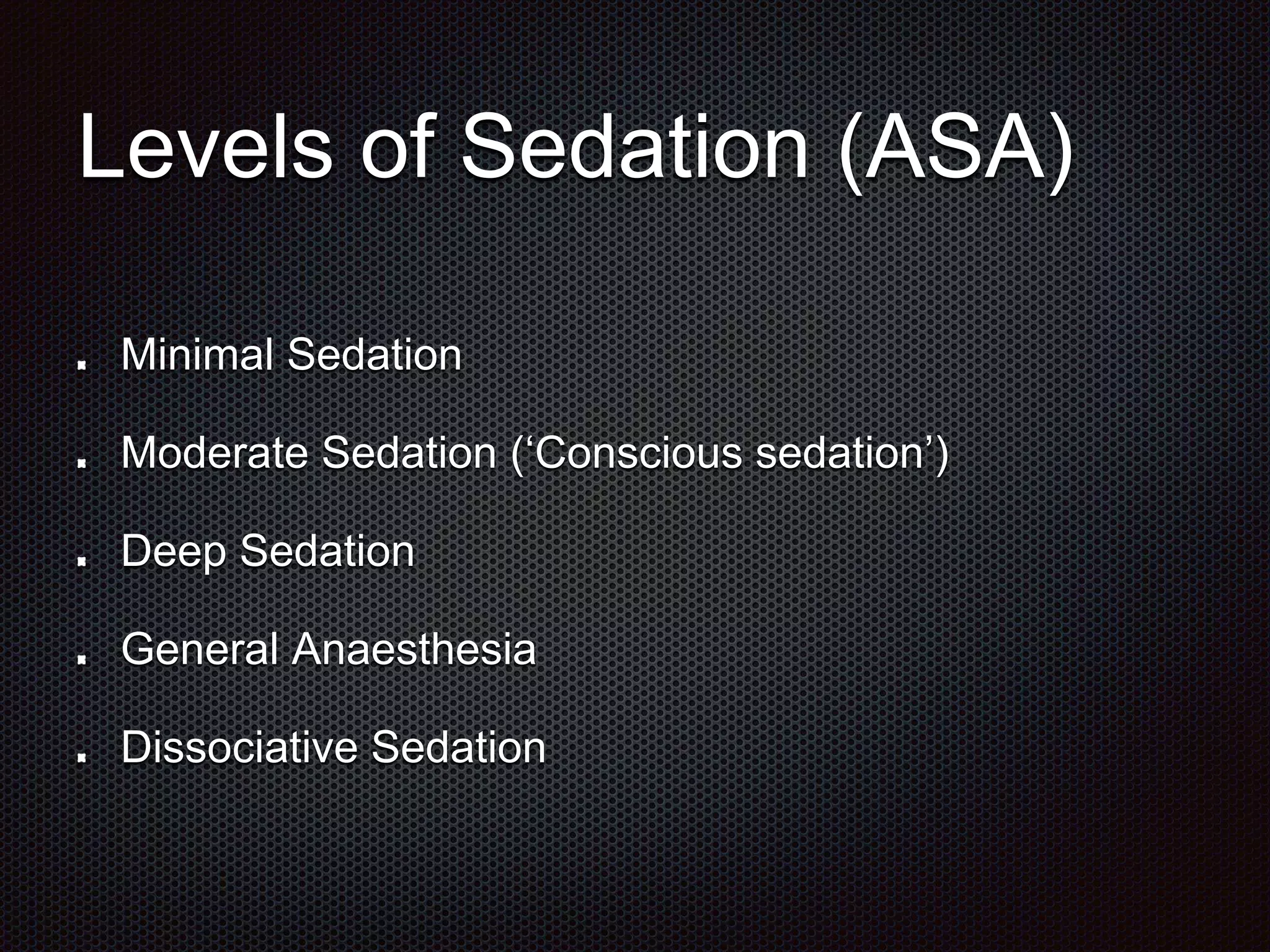 Levels of Sedation (ASA)

- Minimal Sedation
- Moderate Sedation (‘Conscious sedation’)
- Deep Sedation
- General Anaesthesia
- Dissociative Sedation